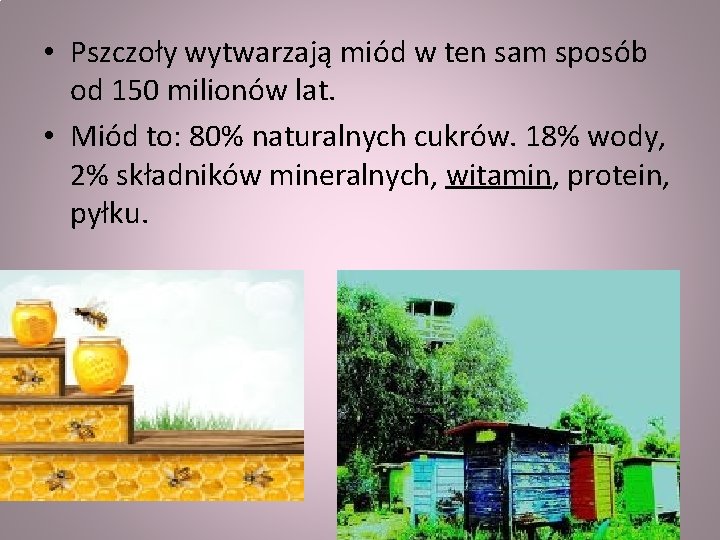 • Pszczoły wytwarzają miód w ten sam sposób od 150 milionów lat.

• Miód to: 80% naturalnych cukrów. 18% wody, 2% składników mineralnych, witamin, protein, pyłku.